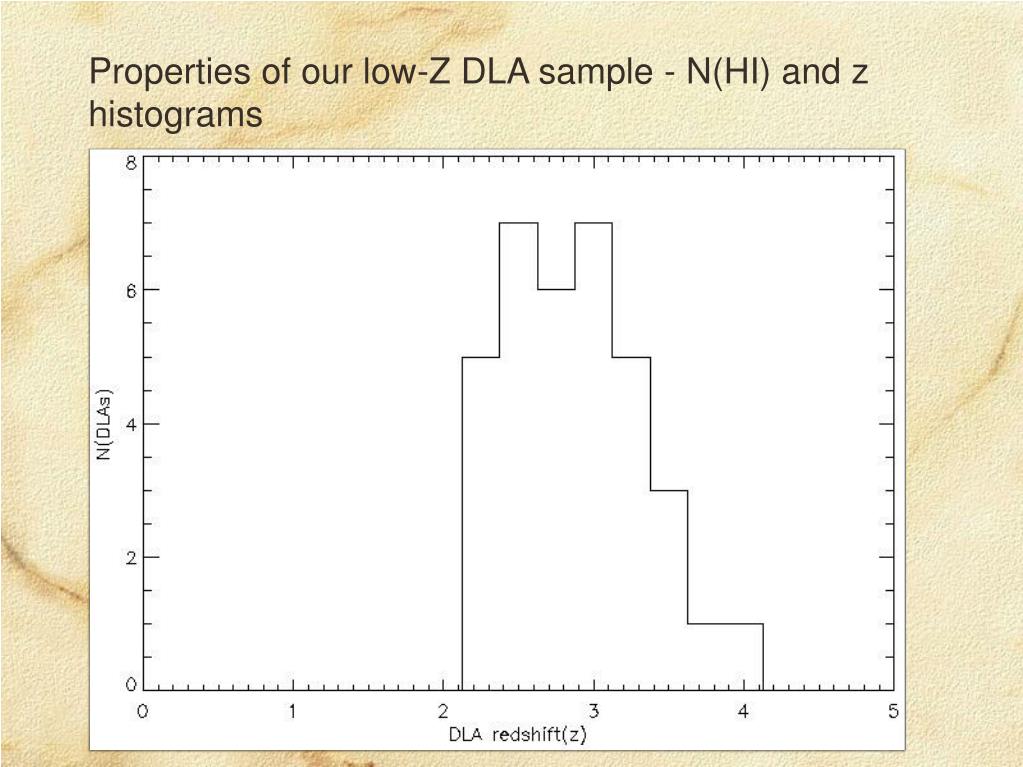 Properties of our low-Z DLA sample - N(HI) and z histograms

8
6
4
2
0
N(DLAs)
0
1
2
3
4
5
DLA redshift(z)